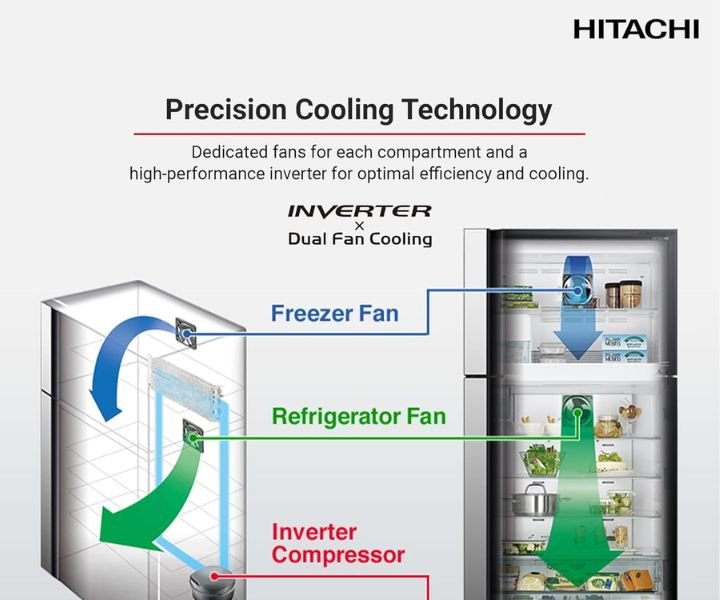 HITACHI

Precision Cooling Technology

Dedicated fans for each compartment and a high-performance inverter for optimal efficiency and cooling.

INVERTER
×
Dual Fan Cooling

Freezer Fan

Refrigerator Fan

Inverter Compressor